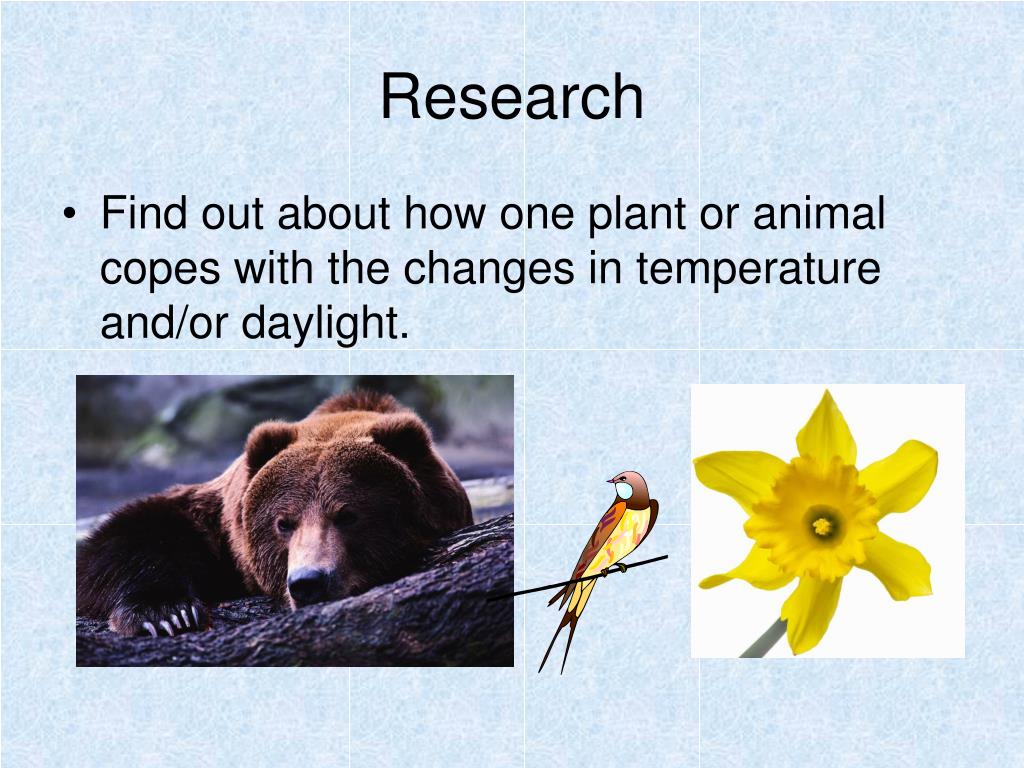 Research

• Find out about how one plant or animal copes with the changes in temperature and/or daylight.